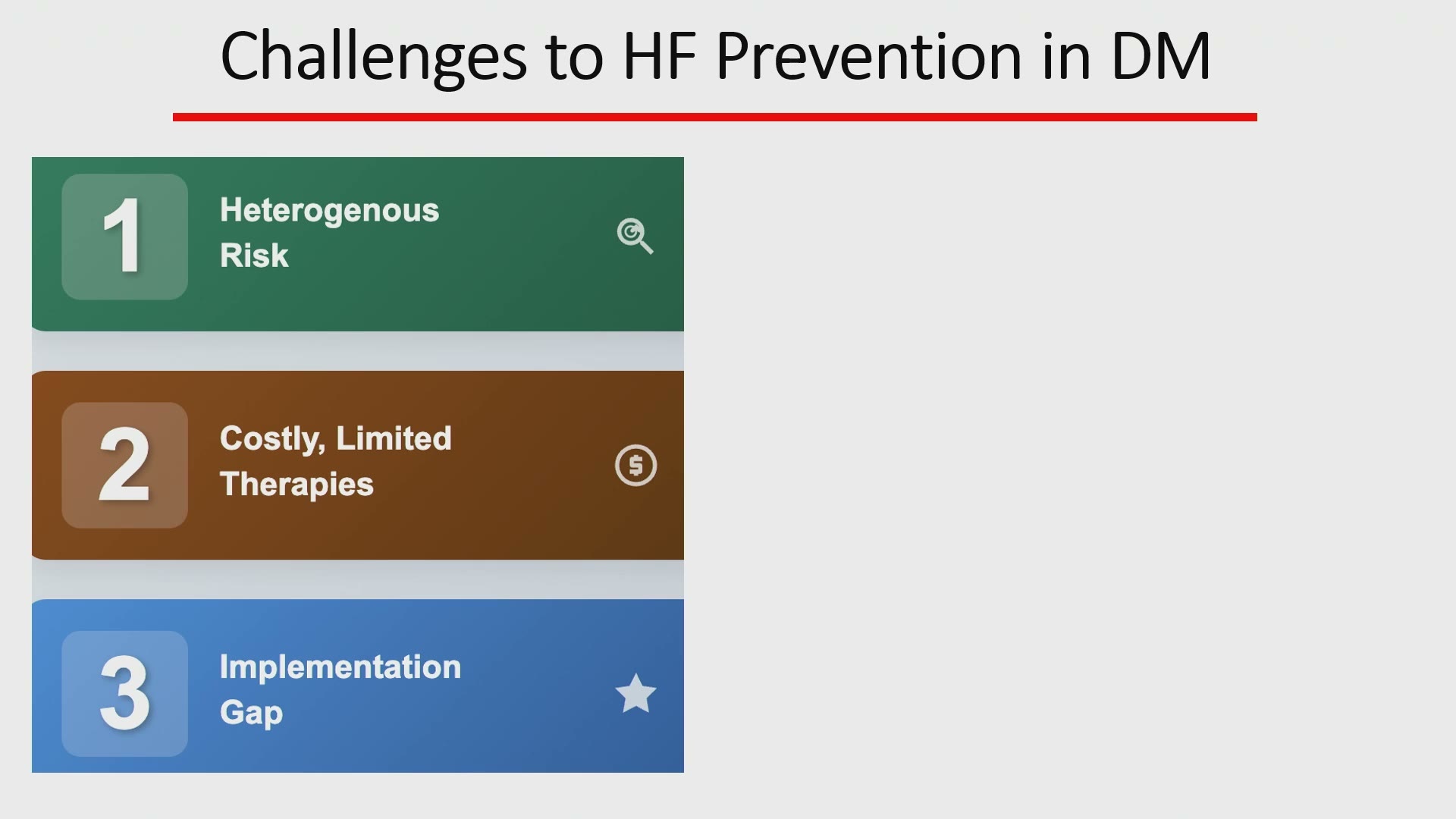 Challenges to HF Prevention in DM

1 Heterogenous Risk

2 Costly, Limited Therapies

3 Implementation Gap